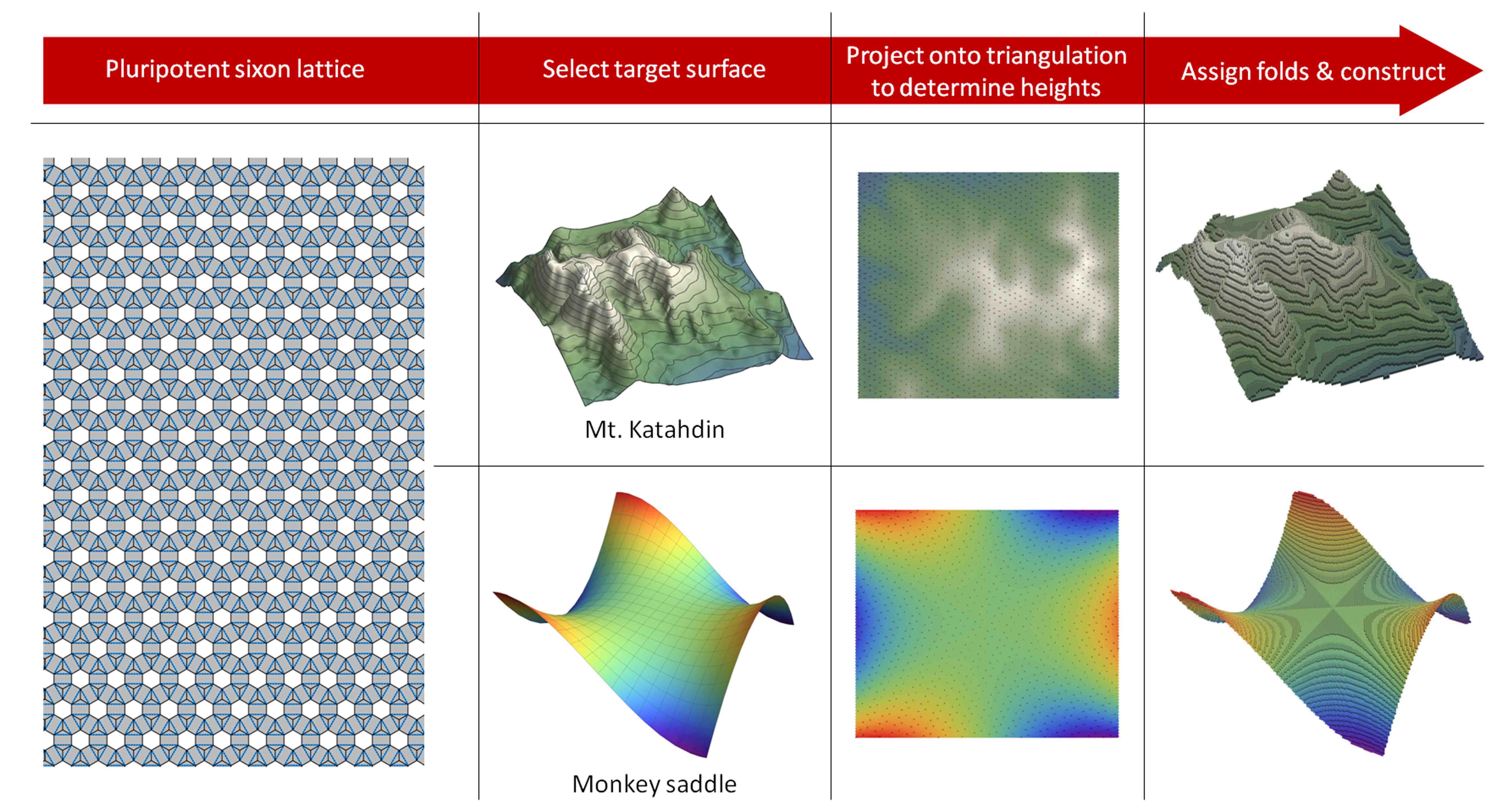 Pluripotent sixon lattice

Select target surface

Project onto triangulation to determine heights

Assign folds & construct

Mt. Katahdin

Monkey saddle